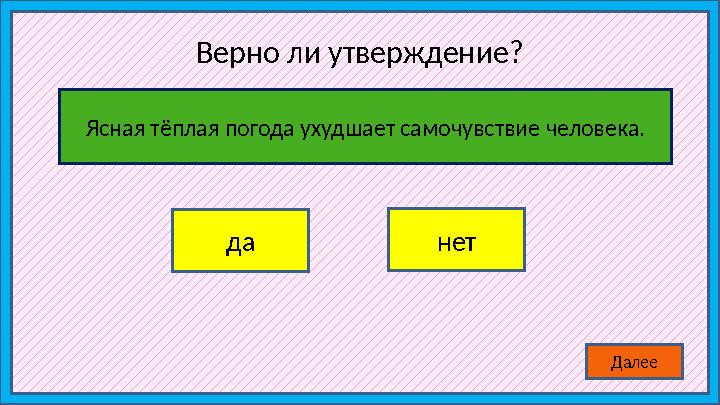 Верно ли утверждение?

Ясная тёплая погода ухудшает самочувствие человека.

да

нет

Далее